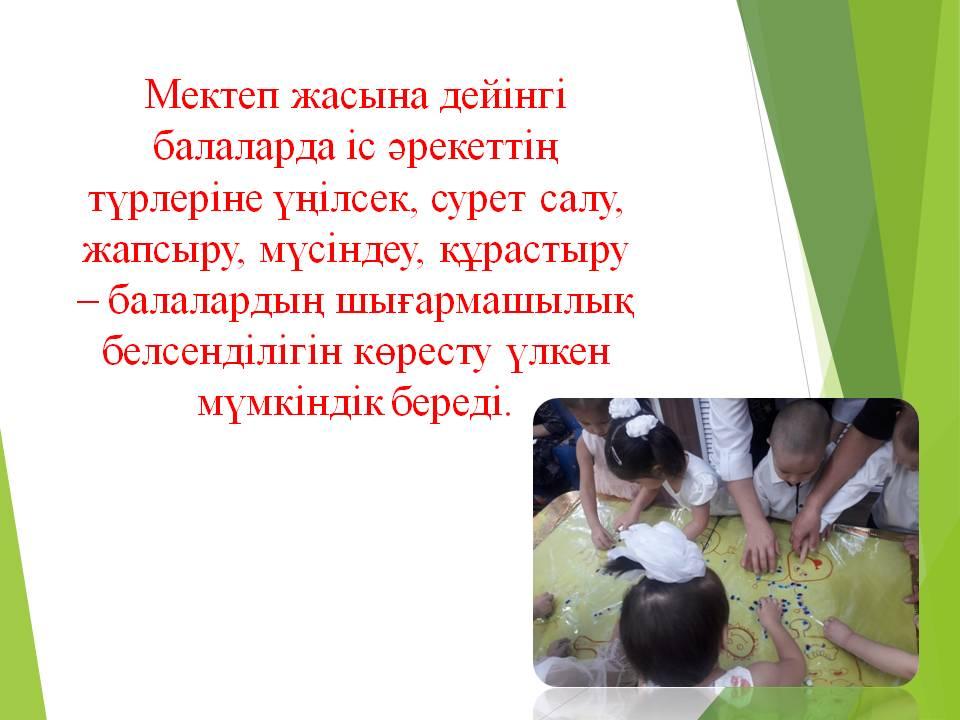 Мектеп жасына дейінгі балаларда іс әрекеттің түрлеріне үңілсек, сурет салу, жапсыру, мүсіндеу, құрастыру – балалардың шығармашылық белсенділігін көресту үлкен мүмкіндік береді.